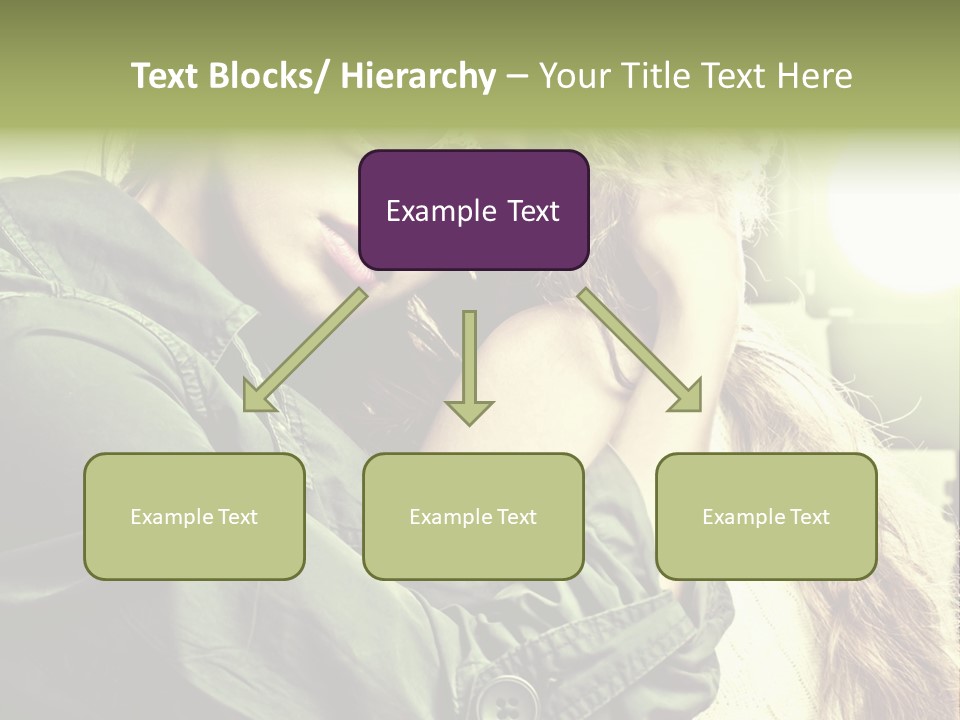 Text Blocks/ Hierarchy – Your Title Text Here

Example Text

Example Text

Example Text

Example Text